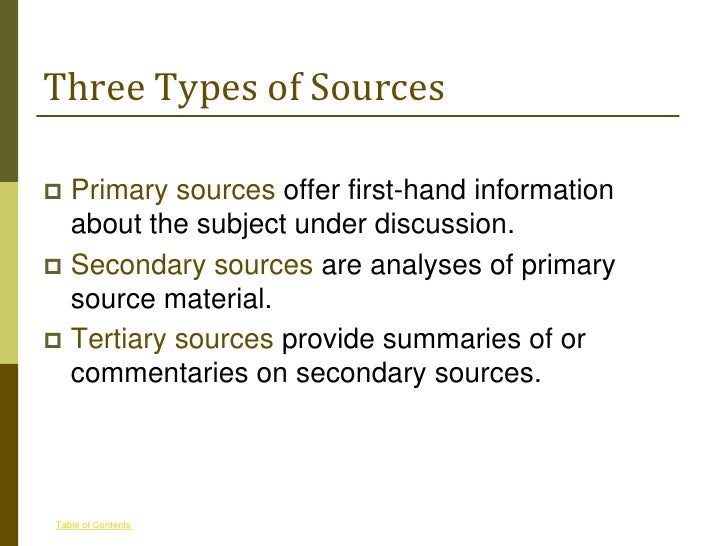 Three Types of Sources

Primary sources offer first-hand information about the subject under discussion.

Secondary sources are analyses of primary source material.

Tertiary sources provide summaries of or commentaries on secondary sources.

Table of Contents